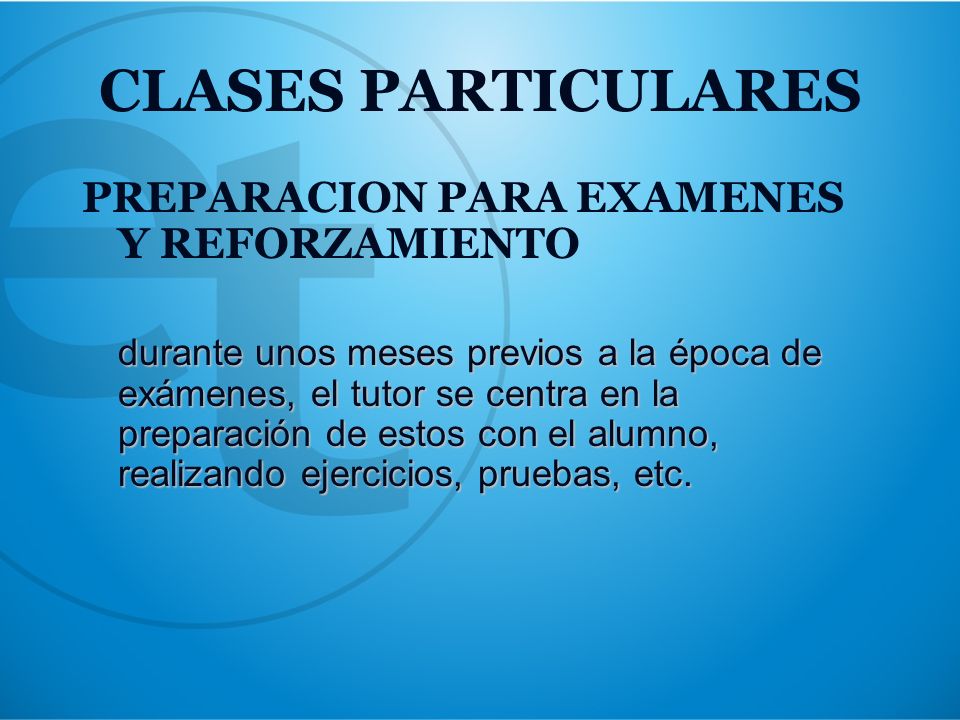 CLASES PARTICULARES

PREPARACION PARA EXAMENES Y REFORZAMIENTO

durante unos meses previos a la época de exámenes, el tutor se centra en la preparación de estos con el alumno, realizando ejercicios, pruebas, etc.